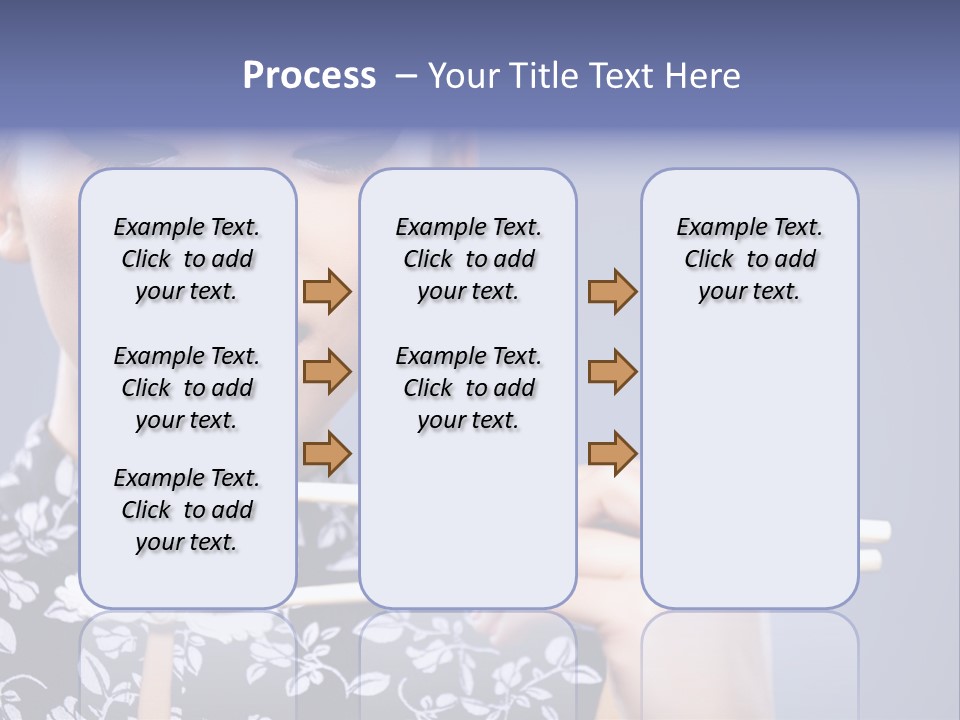 Process – Your Title Text Here

Example Text. Click to add your text.

Example Text. Click to add your text.

Example Text. Click to add your text.

Example Text. Click to add your text.

Example Text. Click to add your text.

Example Text. Click to add your text.